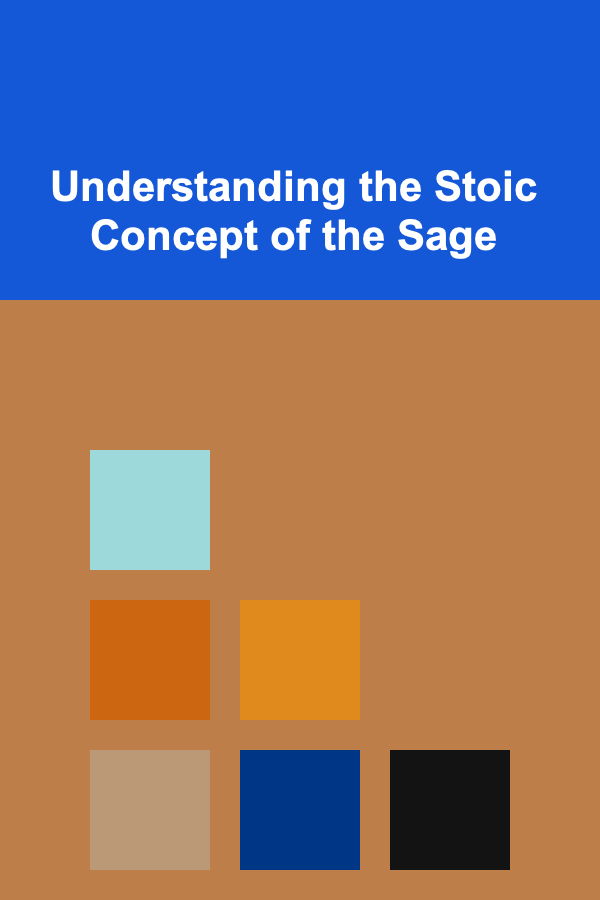 Understanding the Stoic Concept of the Sage